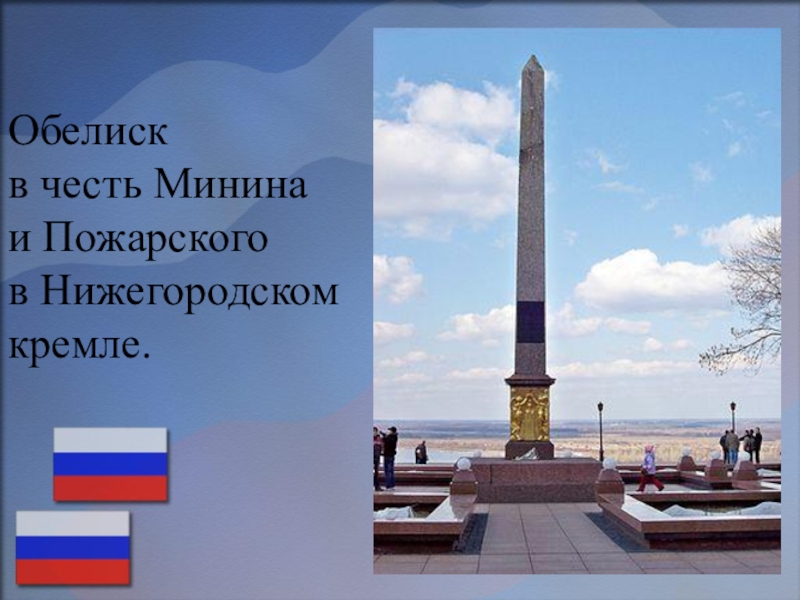 Обелиск
в честь Минина
и Пожарского
в Нижегородском
кремле.